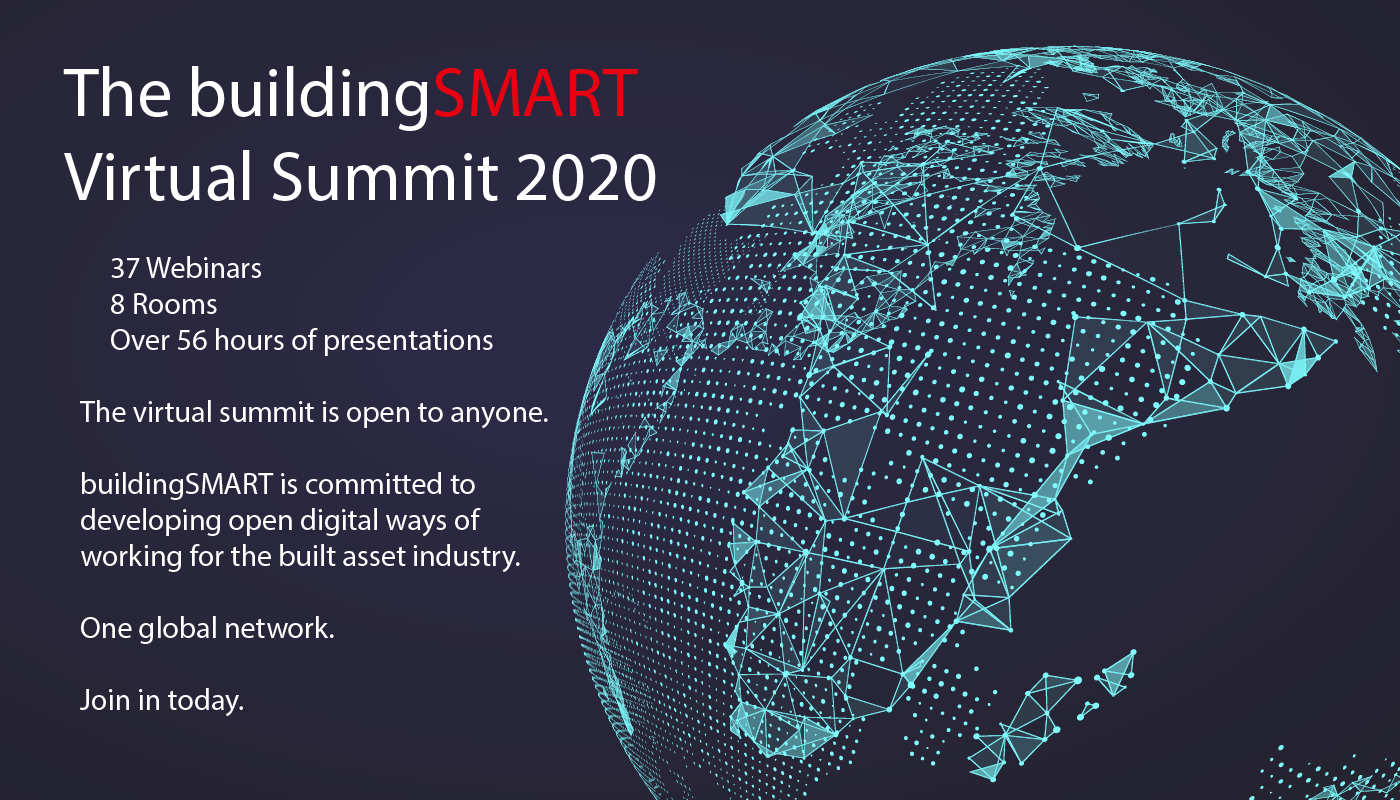 The buildingSMART Virtual Summit 2020

37 Webinars
8 Rooms
Over 56 hours of presentations

The virtual summit is open to anyone.

buildingSMART is committed to developing open digital ways of working for the built asset industry.

One global network.

Join in today.